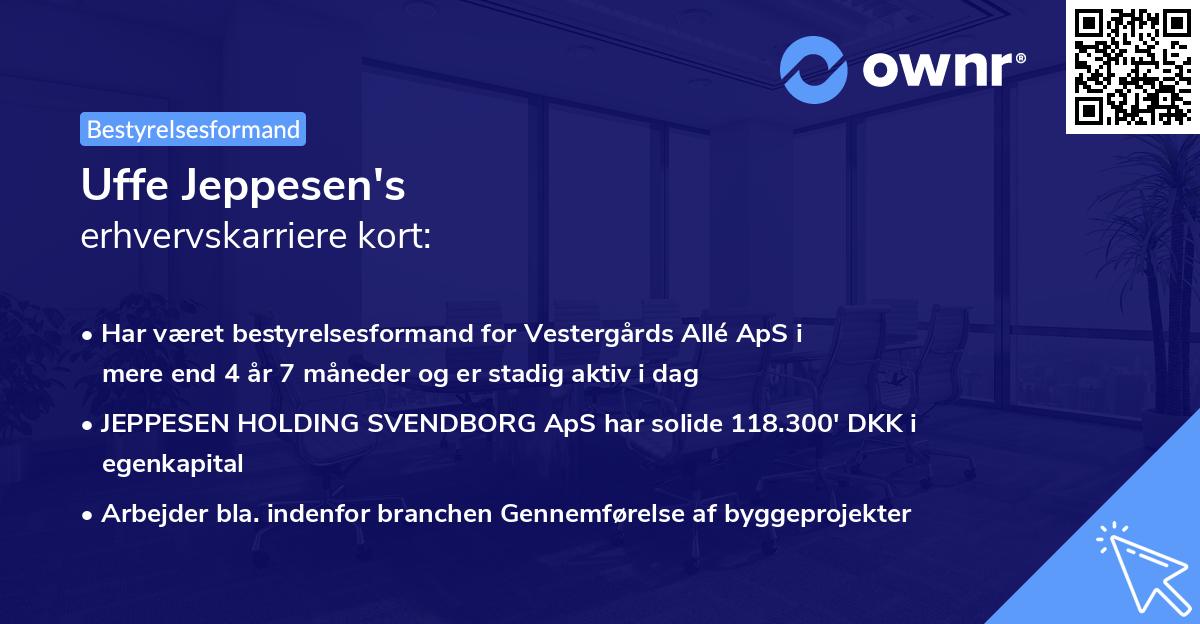 ownr®

Bestyrelsesformand

Uffe Jeppesen's
erhvervskarriere kort:

• Har været bestyrelsesformand for Vestergårds Allé ApS i mere end 4 år 7 måneder og er stadig aktiv i dag

• JEPPESEN HOLDING SVENDBORG ApS har solide 118.300' DKK i egenkapital

• Arbejder bla. indenfor branchen Gennemførelse af byggeprojekter